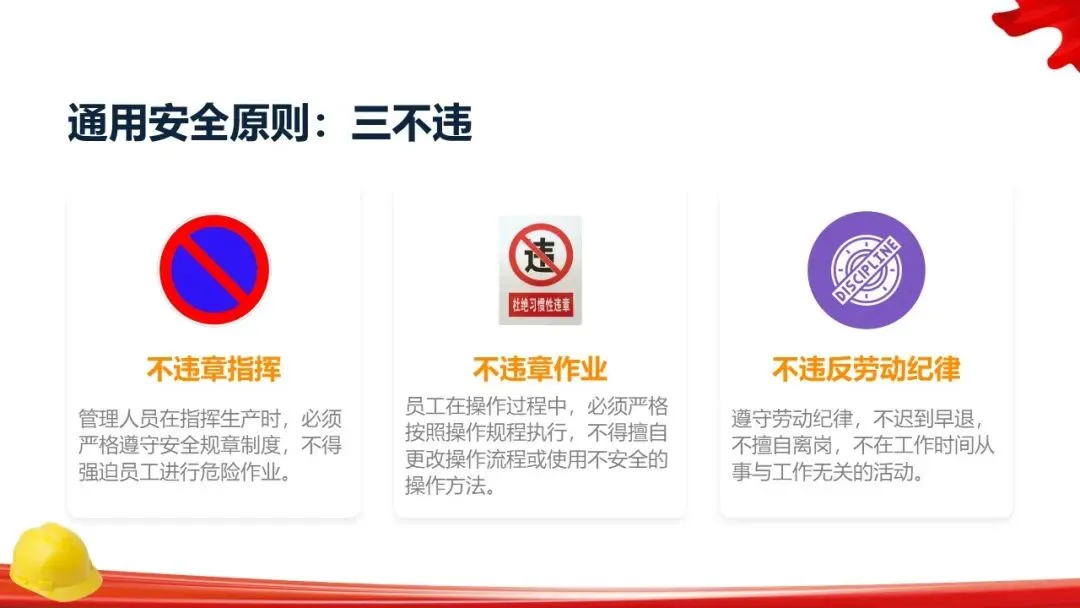 通用安全原则：三不违

不违章指挥

管理人员在指挥生产时，必须严格遵守安全规章制度，不得强迫员工进行危险作业。

违

杜绝习惯性违章

不违章作业

员工在操作过程中，必须严格按照操作规程执行，不得擅自更改操作流程或使用不安全的操作方法。

DISCIPLINE

不违反劳动纪律

遵守劳动纪律，不迟到早退，不擅自离岗，不在工作时间从事与工作无关的活动。